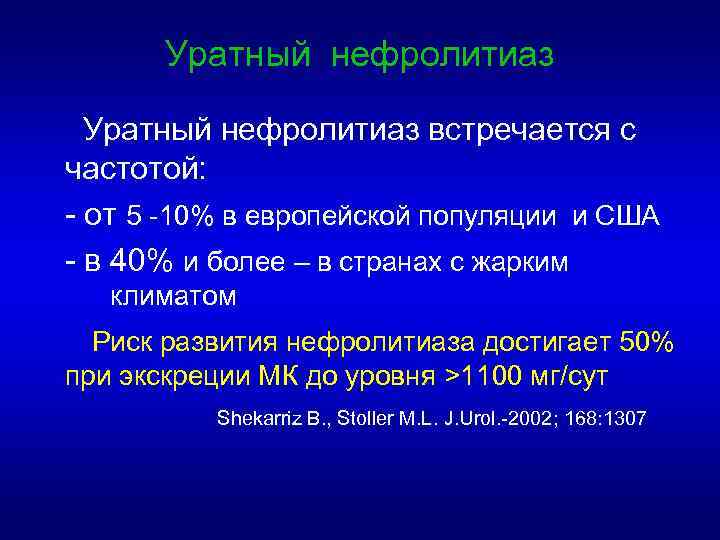 Уратный нефролитиаз

Уратный нефролитиаз встречается с частотой:

- от 5 -10% в европейской популяции и США

- в 40% и более – в странах с жарким климатом

Риск развития нефролитиаза достигает 50% при экскреции МК до уровня >1100 мг/сут

Shekarriz B., Stoller M.L. J.Urol.-2002; 168:1307